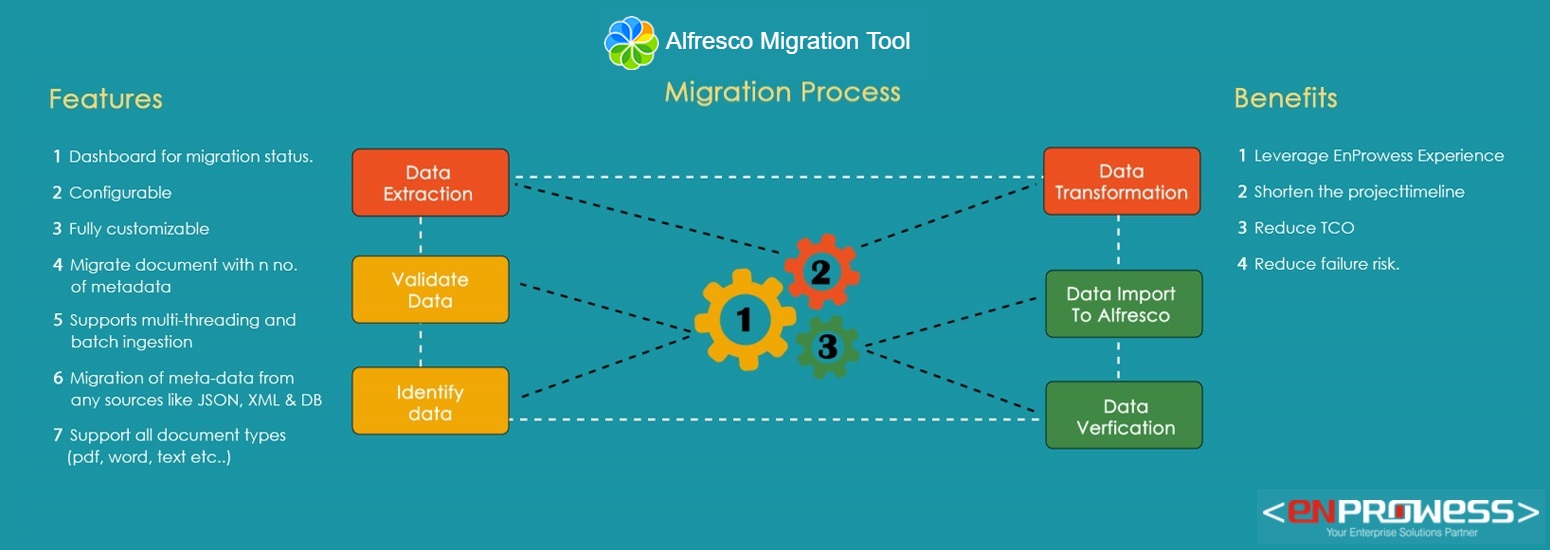 Alfresco Migration Tool

Features

1 Dashboard for migration status.

2 Configurable

3 Fully customizable

4 Migrate document with n no. of metadata

5 Supports multi-threading and batch ingestion

6 Migration of meta-data from any sources like JSON, XML & DB

7 Support all document types (pdf, word, text etc..)

Migration Process

Data Extraction

Validate Data

Identify data

1

2

3

Data Transformation

Data Import To Alfresco

Data Verfication

Benefits

1 Leverage EnProwess Experience

2 Shorten the projecttimeline

3 Reduce TCO

4 Reduce failure risk.

<ENPROWESS>
Your Enterprise Solutions Partner